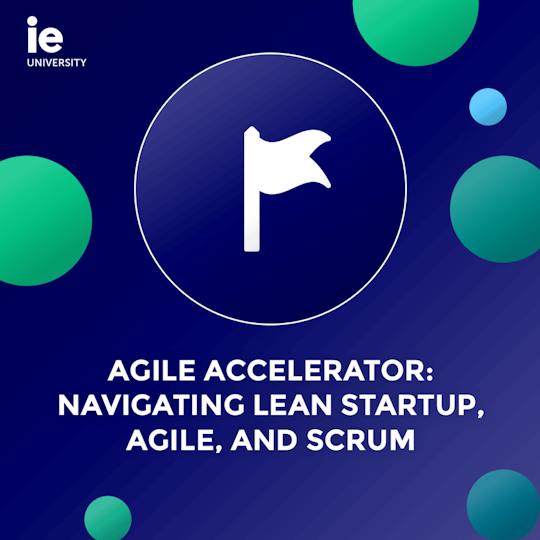 ie
UNIVERSITY

AGILE ACCELERATOR: NAVIGATING LEAN STARTUP, AGILE, AND SCRUM